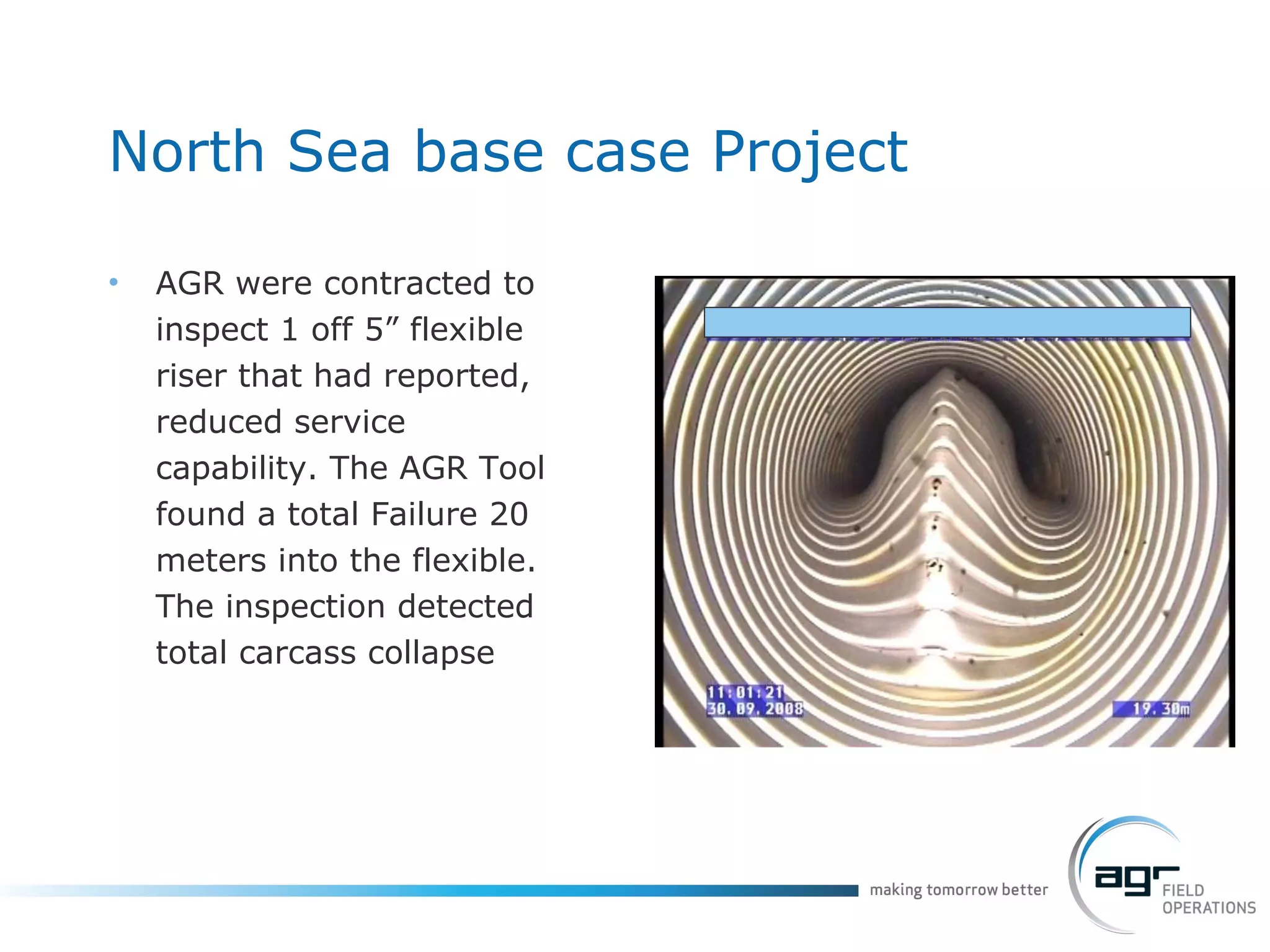 North Sea base case Project

• AGR were contracted to inspect 1 off 5” flexible riser that had reported, reduced service capability. The AGR Tool found a total Failure 20 meters into the flexible. The inspection detected total carcass collapse

11:01:21
30.09.2008

19.30m

making tomorrow better

agr FIELD OPERATIONS